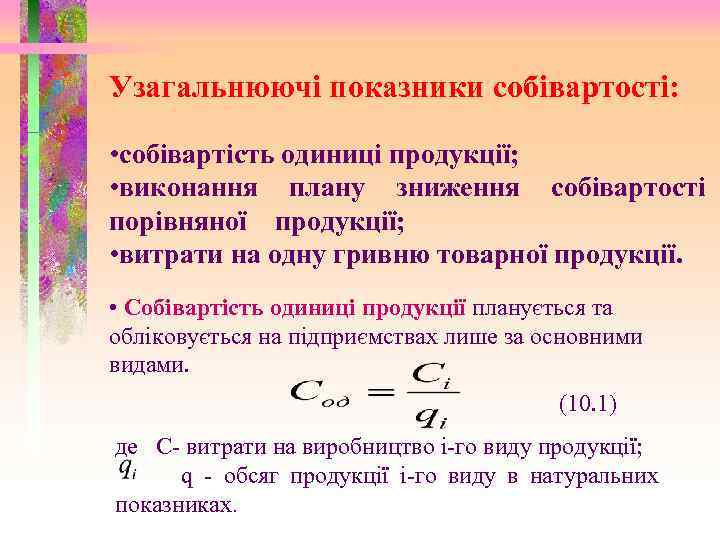 Узагальнюючі показники собівартості:

•собівартість одиниці продукції;
•виконання плану зниження собівартості порівняної продукції;
•витрати на одну гривню товарної продукції.

• Собівартість одиниці продукції планується та обліковується на підприємствах лише за основними видами.

$C_{од} = \frac{C_i}{q_i}$ (10.1)

де С- витрати на виробництво і-го виду продукції;
$q_i$ q - обсяг продукції і-го виду в натуральних показниках.